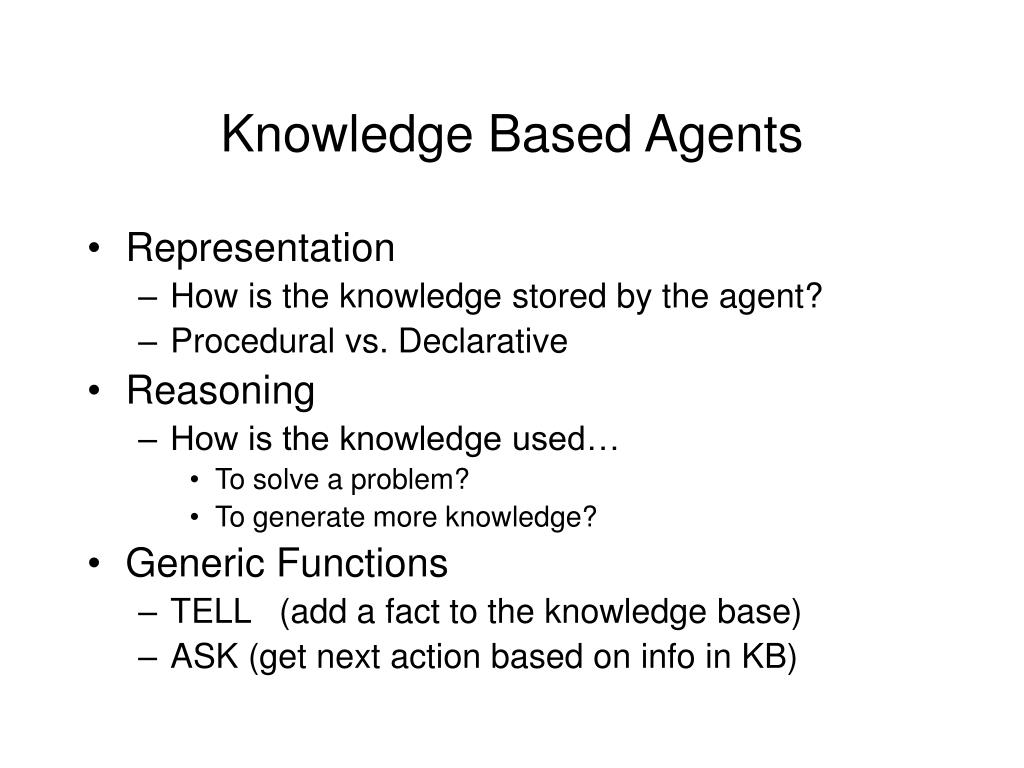 Knowledge Based Agents

• Representation
– How is the knowledge stored by the agent?
– Procedural vs. Declarative
• Reasoning
– How is the knowledge used…
• To solve a problem?
• To generate more knowledge?
• Generic Functions
– TELL (add a fact to the knowledge base)
– ASK (get next action based on info in KB)